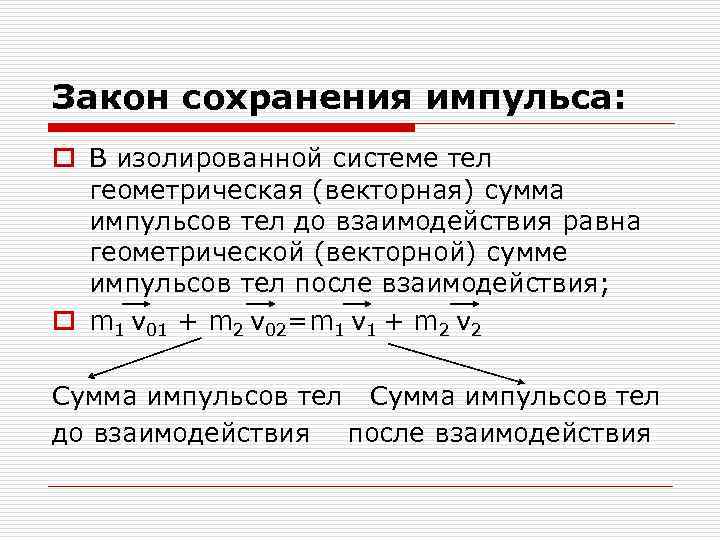 Закон сохранения импульса:

В изолированной системе тел геометрическая (векторная) сумма импульсов тел до взаимодействия равна геометрической (векторной) сумме импульсов тел после взаимодействия;

$m_1 \vec{v}_{01} + m_2 \vec{v}_{02} = m_1 \vec{v}_1 + m_2 \vec{v}_2$

Сумма импульсов тел до взаимодействия

Сумма импульсов тел после взаимодействия